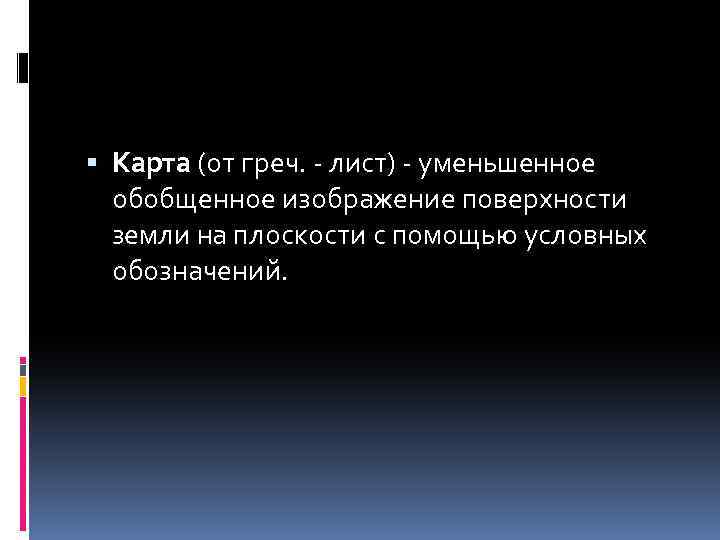 Карта (от греч. - лист) - уменьшенное обобщенное изображение поверхности земли на плоскости с помощью условных обозначений.